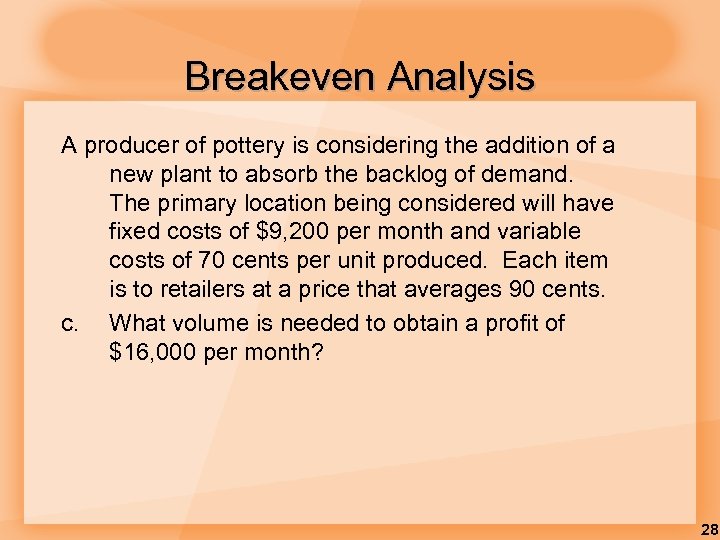 Breakeven Analysis

A producer of pottery is considering the addition of a new plant to absorb the backlog of demand. The primary location being considered will have fixed costs of \$9,200 per month and variable costs of 70 cents per unit produced. Each item is to retailers at a price that averages 90 cents.

c. What volume is needed to obtain a profit of \$16,000 per month?

28